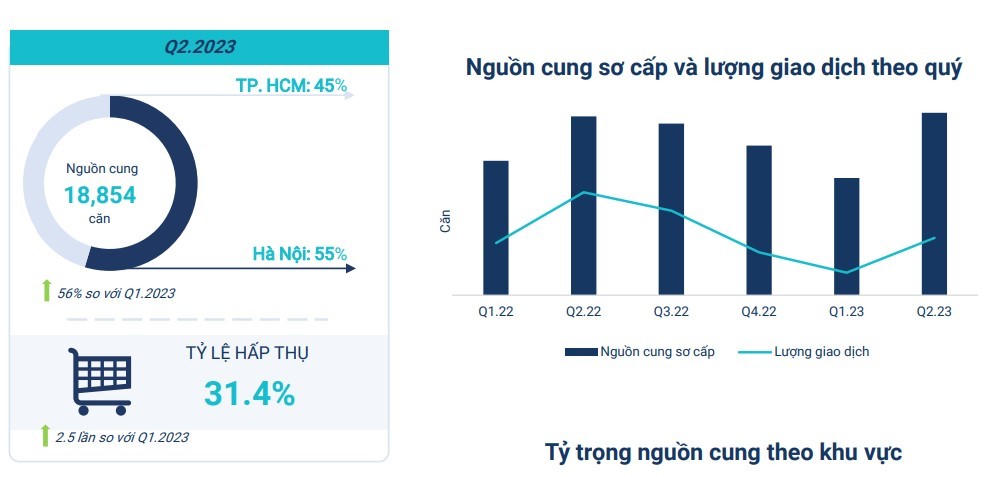 Q2.2023

TP. HCM: 45%

Nguồn cung
18,854
căn

Hà Nội: 55%

56% so với Q1.2023

TỶ LỆ HẤP THỤ
31.4%

2.5 lần so với Q1.2023

Nguồn cung sơ cấp và lượng giao dịch theo quý

Căn

Q1.22 Q2.22 Q3.22 Q4.22 Q1.23 Q2.23

Nguồn cung sơ cấp
Lượng giao dịch

Tỷ trọng nguồn cung theo khu vực